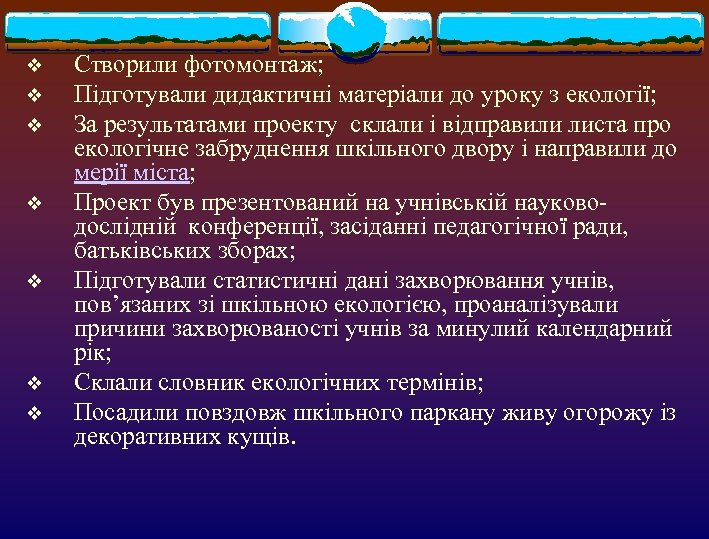 ❖ Створили фотомонтаж;

❖ Підготували дидактичні матеріали до уроку з екології;

❖ За результатами проекту склали і відправили листа про екологічне забруднення шкільного двору і направили до мерії міста;

❖ Проект був презентований на учнівській науково-дослідній конференції, засіданні педагогічної ради, батьківських зборах;

❖ Підготували статистичні дані захворювання учнів, пов'язаних зі шкільною екологією, проаналізували причини захворюваності учнів за минулий календарний рік;

❖ Склали словник екологічних термінів;

❖ Посадили повздовж шкільного паркану живу огорожу із декоративних кущів.